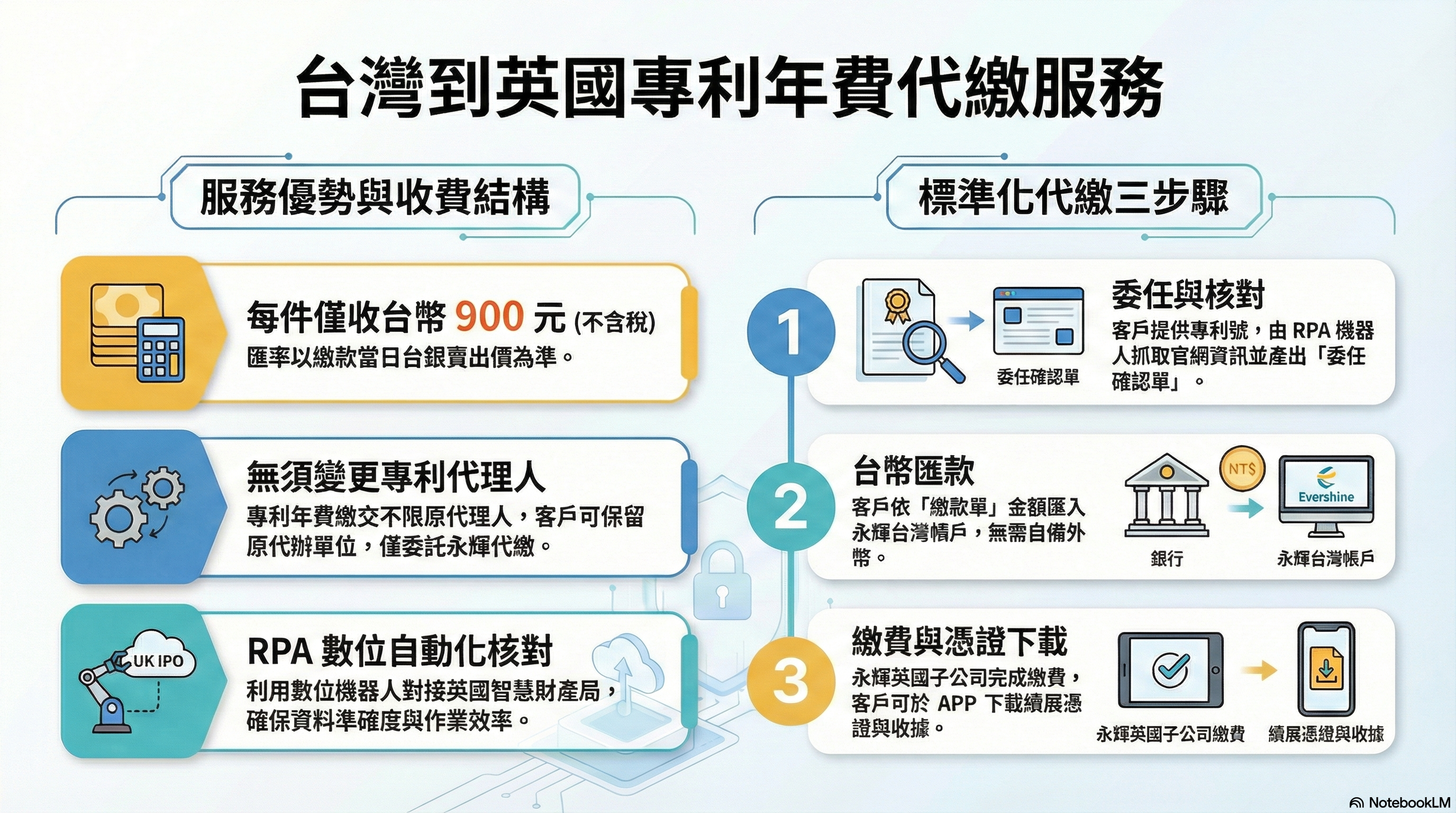 台灣到英國專利年費代繳服務

服務優勢與收費結構

每件僅收台幣 900 元 (不含稅)
匯率以繳款當日台銀賣出價為準。

無須變更專利代理人
專利年費繳交不限原代理人，客戶可保留原代辦單位，僅委託永輝代繳。

UK IPO
RPA 數位自動化核對
利用數位機器人對接英國智慧財產局，確保資料準確度與作業效率。

標準化代繳三步驟

1
委任確認單
委任與核對
客戶提供專利號，由 RPA 機器人抓取官網資訊並產出「委任確認單」。

2
台幣匯款
客戶依「繳款單」金額匯入永輝台灣帳戶，無需自備外幣。
NT$
Evershine
銀行
永輝台灣帳戶

3
繳費與憑證下載
永輝英國子公司完成繳費，客戶可於 APP 下載續展憑證與收據。
永輝英國子公司繳費
續展憑證與收據

NotebookLM